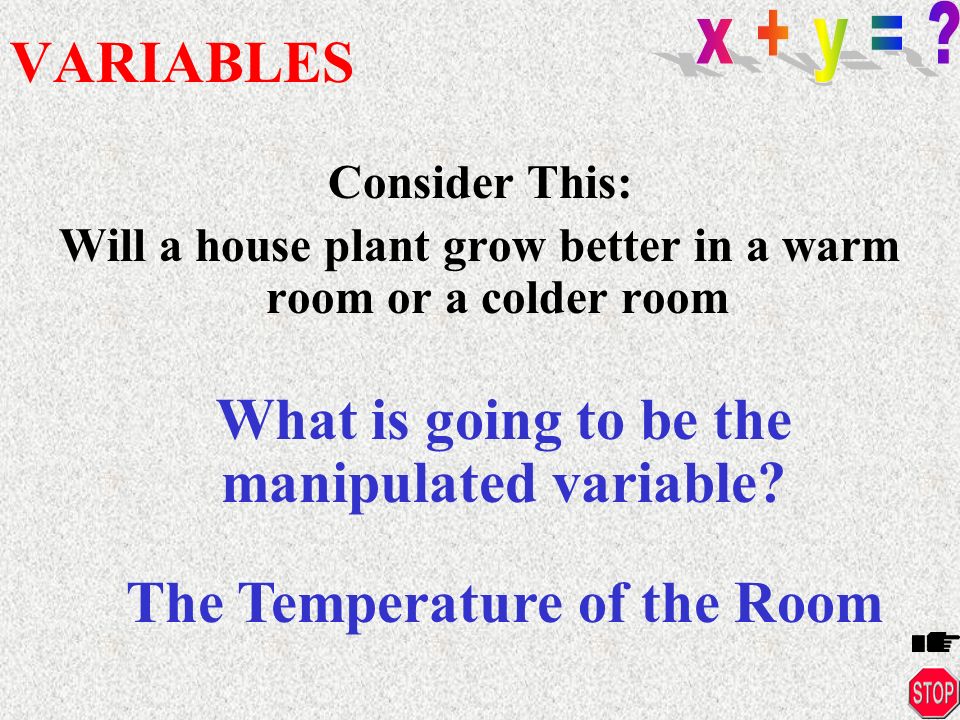 VARIABLES

x + y = ?

Consider This:

Will a house plant grow better in a warm room or a colder room

What is going to be the manipulated variable?

The Temperature of the Room

STOP